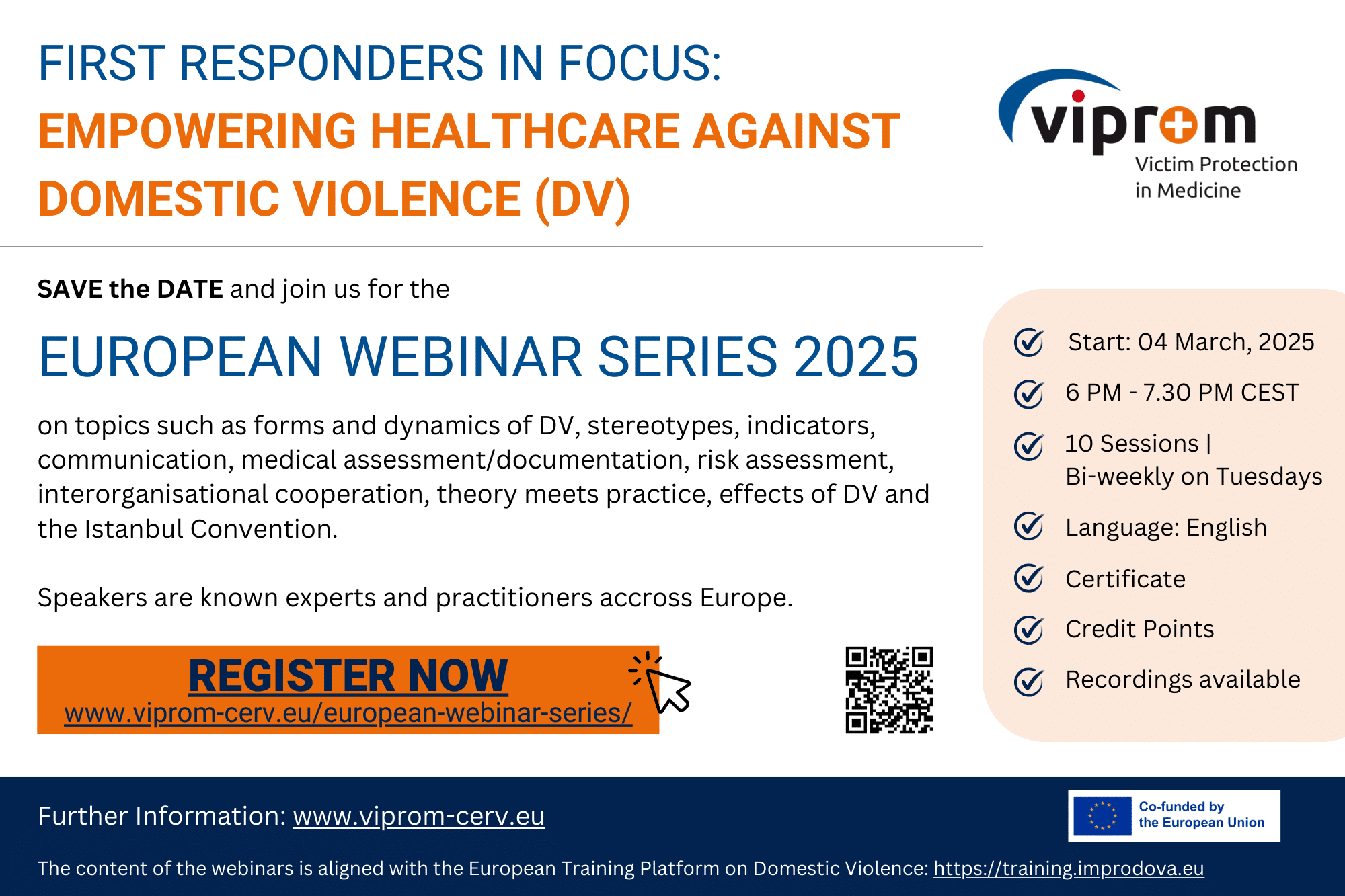 FIRST RESPONDERS IN FOCUS:
EMPOWERING HEALTHCARE AGAINST DOMESTIC VIOLENCE (DV)

viprom
Victim Protection in Medicine

SAVE the DATE and join us for the

EUROPEAN WEBINAR SERIES 2025

on topics such as forms and dynamics of DV, stereotypes, indicators, communication, medical assessment/documentation, risk assessment, interorganisational cooperation, theory meets practice, effects of DV and the Istanbul Convention.

Speakers are known experts and practitioners accross Europe.

REGISTER NOW
www.viprom-cerv.eu/european-webinar-series/

Start: 04 March, 2025
6 PM - 7.30 PM CEST
10 Sessions | Bi-weekly on Tuesdays
Language: English
Certificate
Credit Points
Recordings available

Further Information: www.viprom-cerv.eu

Co-funded by the European Union

The content of the webinars is aligned with the European Training Platform on Domestic Violence: https://training.improdova.eu